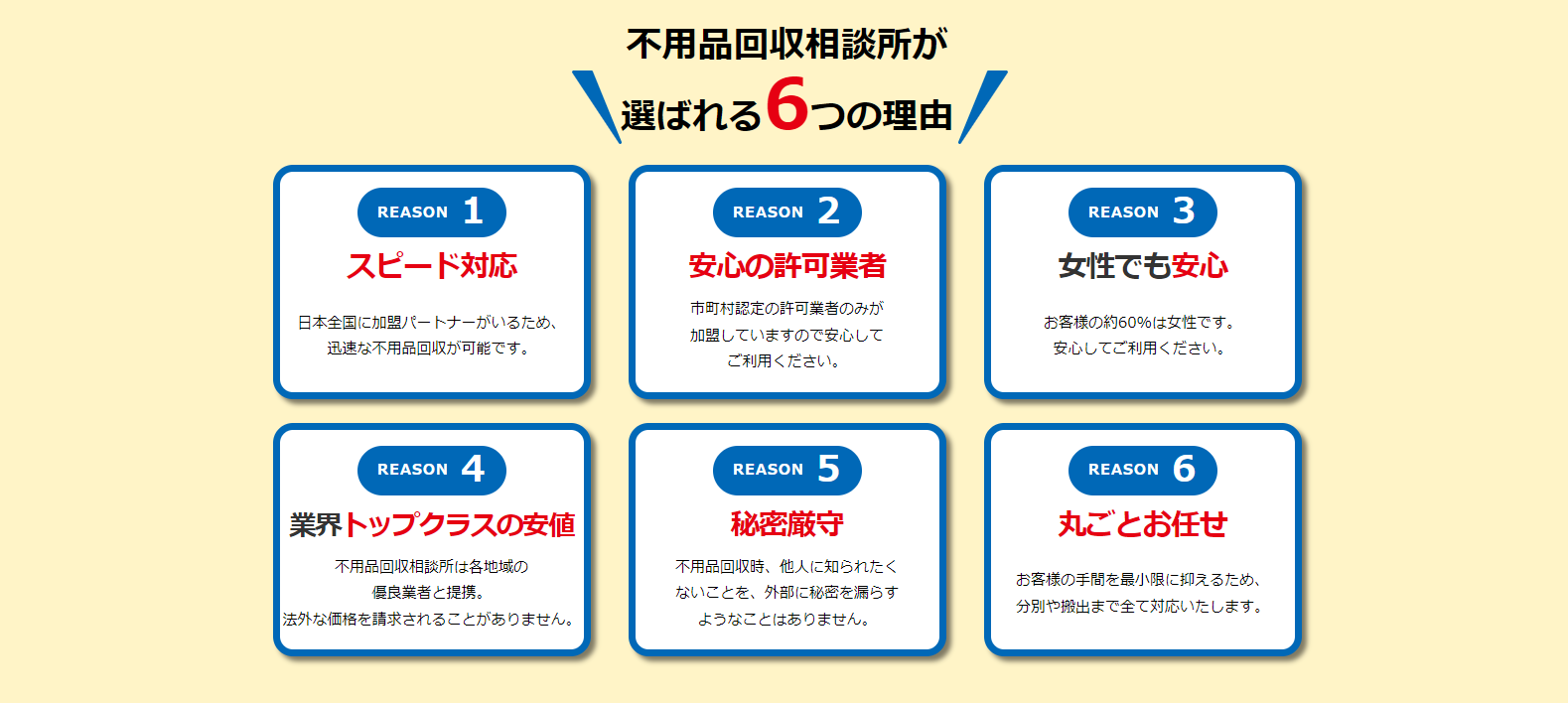 不用品回収相談所が
選ばれる6つの理由

REASON 1
スピード対応
日本全国に加盟パートナーがいるため、迅速な不用品回収が可能です。

REASON 2
安心の許可業者
市町村認定の許可業者のみが加盟していますので安心してご利用ください。

REASON 3
女性でも安心
お客様の約60%は女性です。安心してご利用ください。

REASON 4
業界トップクラスの安値
不用品回収相談所は各地域の優良業者と提携。法外な価格を請求されることがありません。

REASON 5
秘密厳守
不用品回収時、他人に知られたくないことを、外部に秘密を漏らすようなことはありません。

REASON 6
丸ごとお任せ
お客様の手間を最小限に抑えるため、分別や搬出まで全て対応いたします。